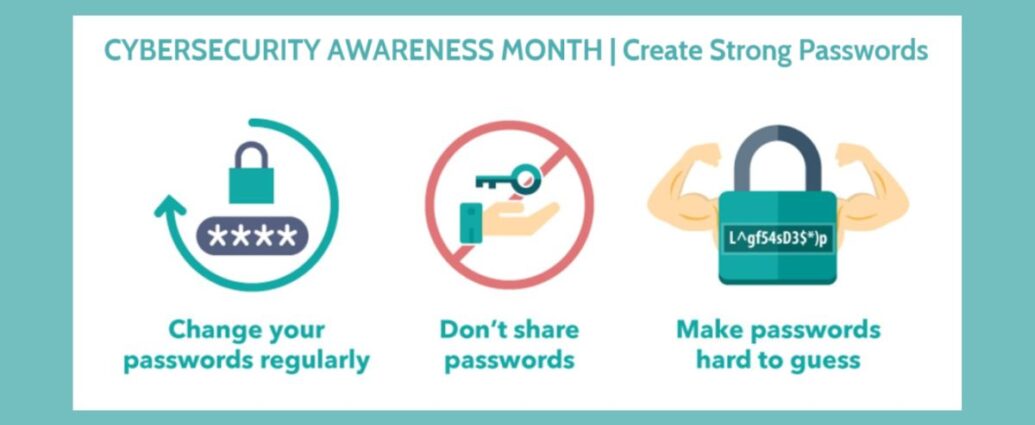 CYBERSECURITY AWARENESS MONTH | Create Strong Passwords

****

Change your passwords regularly

Don't share passwords

L^gf54sD3$*)p

Make passwords hard to guess